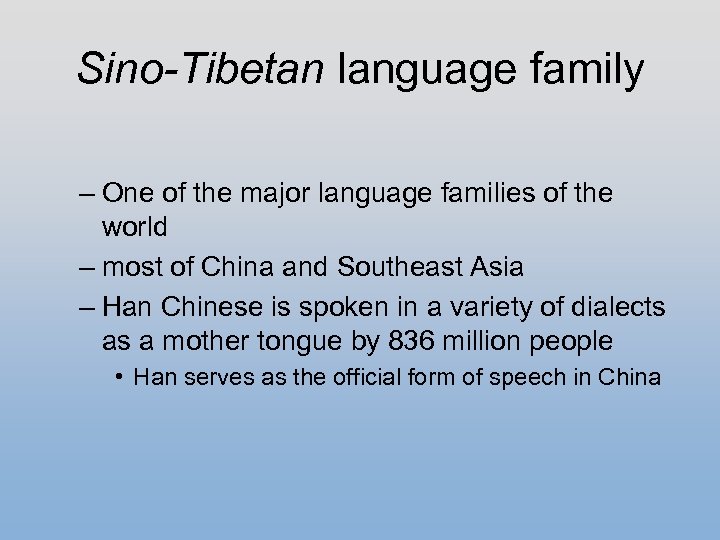 Sino-Tibetan language family

– One of the major language families of the world

– most of China and Southeast Asia

– Han Chinese is spoken in a variety of dialects as a mother tongue by 836 million people

• Han serves as the official form of speech in China